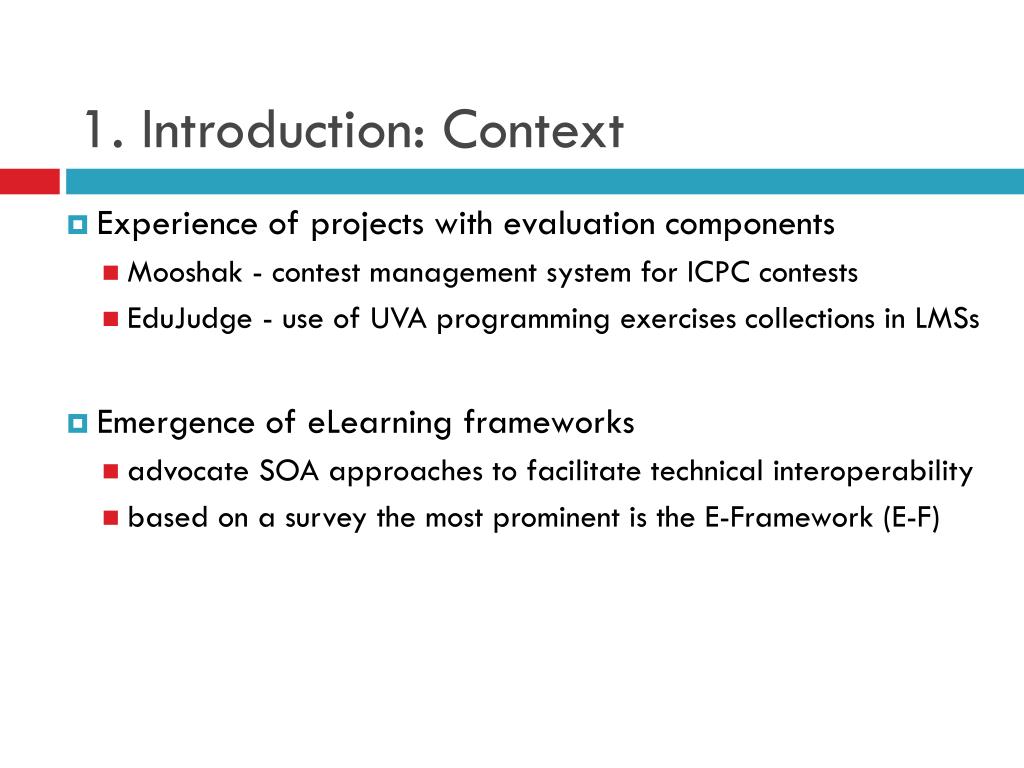 1. Introduction: Context

Experience of projects with evaluation components

Mooshak - contest management system for ICPC contests

EduJudge - use of UVA programming exercises collections in LMSs

Emergence of eLearning frameworks

advocate SOA approaches to facilitate technical interoperability

based on a survey the most prominent is the E-Framework (E-F)